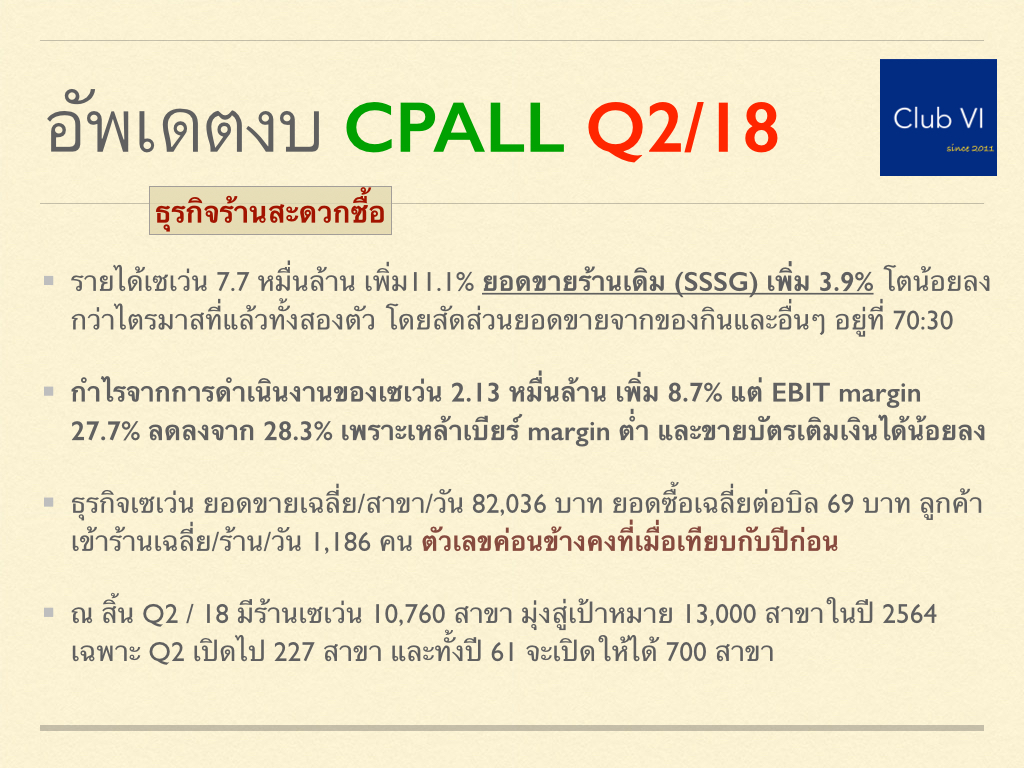 อัพเดตงบ CPALL Q2/18

Club VI
since 2011

ธุรกิจร้านสะดวกซื้อ

รายได้เซเว่น 7.7 หมื่นล้าน เพิ่ม11.1% ยอดขายร้านเดิม (SSSG) เพิ่ม 3.9% โตน้อยลงกว่าไตรมาสที่แล้วทั้งสองตัว โดยสัดส่วนยอดขายจากของกินและอื่นๆ อยู่ที่ 70:30

กำไรจากการดำเนินงานของเซเว่น 2.13 หมื่นล้าน เพิ่ม 8.7% แต่ EBIT margin 27.7% ลดลงจาก 28.3% เพราะเหล้าเบียร์ margin ต่ำ และขายบัตรเติมเงินได้น้อยลง

ธุรกิจเซเว่น ยอดขายเฉลี่ย/สาขา/วัน 82,036 บาท ยอดซื้อเฉลี่ยต่อบิล 69 บาท ลูกค้าเข้าร้านเฉลี่ย/ร้าน/วัน 1,186 คน ตัวเลขค่อนข้างคงที่เมื่อเทียบกับปีก่อน

ณ สิ้น Q2 / 18 มีร้านเซเว่น 10,760 สาขา มุ่งสู่เป้าหมาย 13,000 สาขาในปี 2564 เฉพาะ Q2 เปิดไป 227 สาขา และทั้งปี 61 จะเปิดให้ได้ 700 สาขา